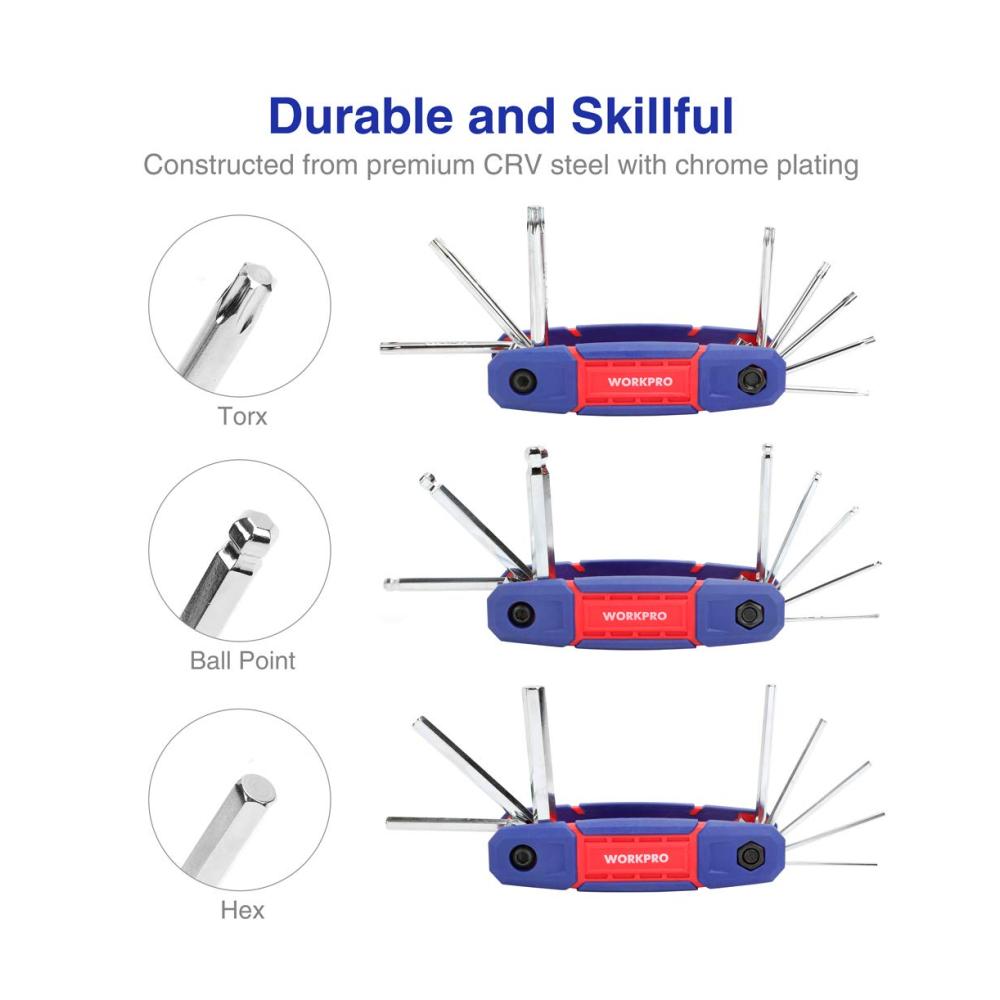 Durable and Skillful
Constructed from premium CRV steel with chrome plating

Torx

WORKPRO

Ball Point

WORKPRO

Hex

WORKPRO